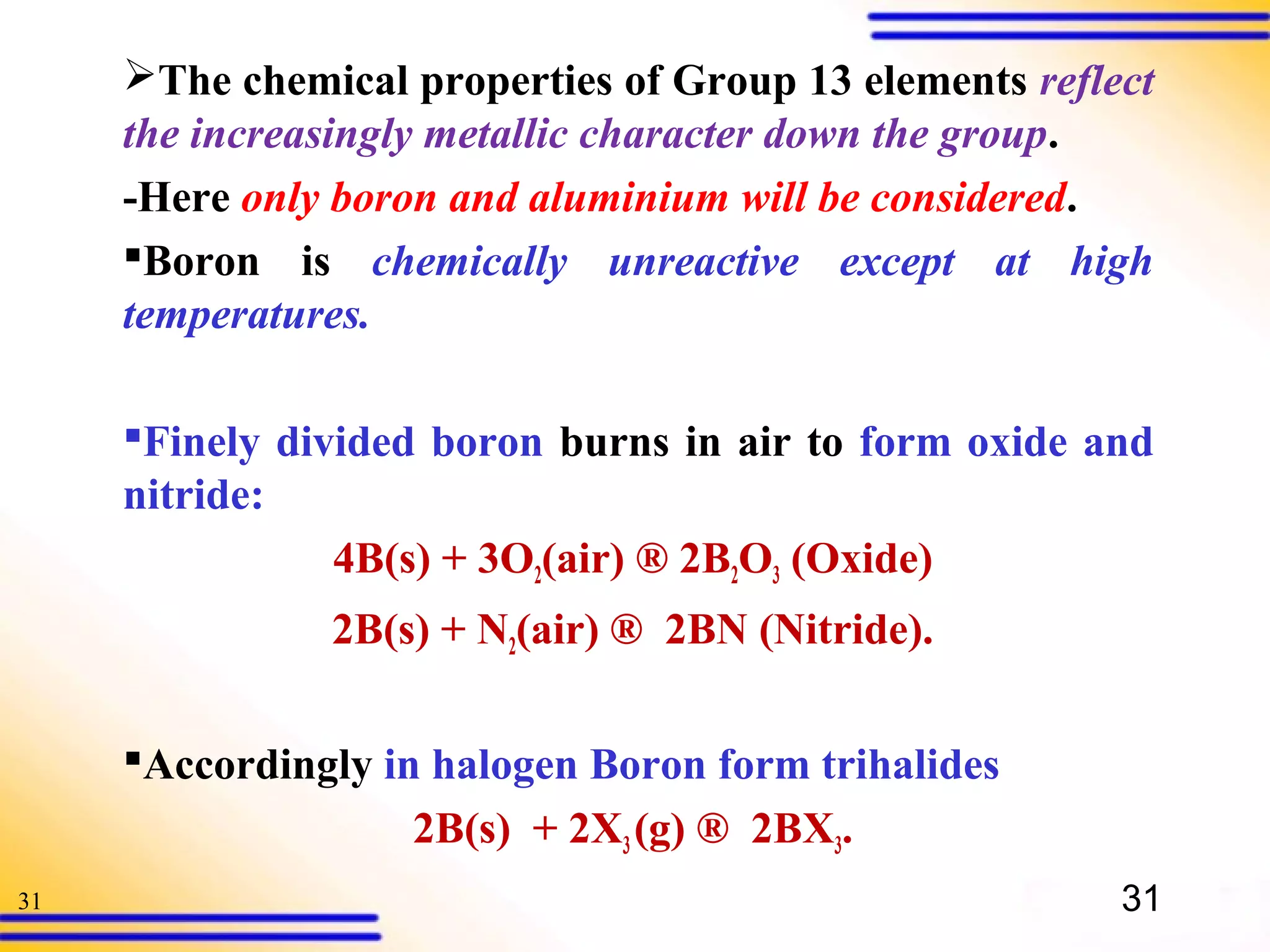 ➢The chemical properties of Group 13 elements reflect the increasingly metallic character down the group.

-Here only boron and aluminium will be considered.

▪Boron is chemically unreactive except at high temperatures.

▪Finely divided boron burns in air to form oxide and nitride:

$4B(s) + 3O_2(air)$ ® $2B_2O_3$ (Oxide)

$2B(s) + N_2(air)$ ® $2BN$ (Nitride).

▪Accordingly in halogen Boron form trihalides

$2B(s) + 2X_3(g)$ ® $2BX_3$.

31

31